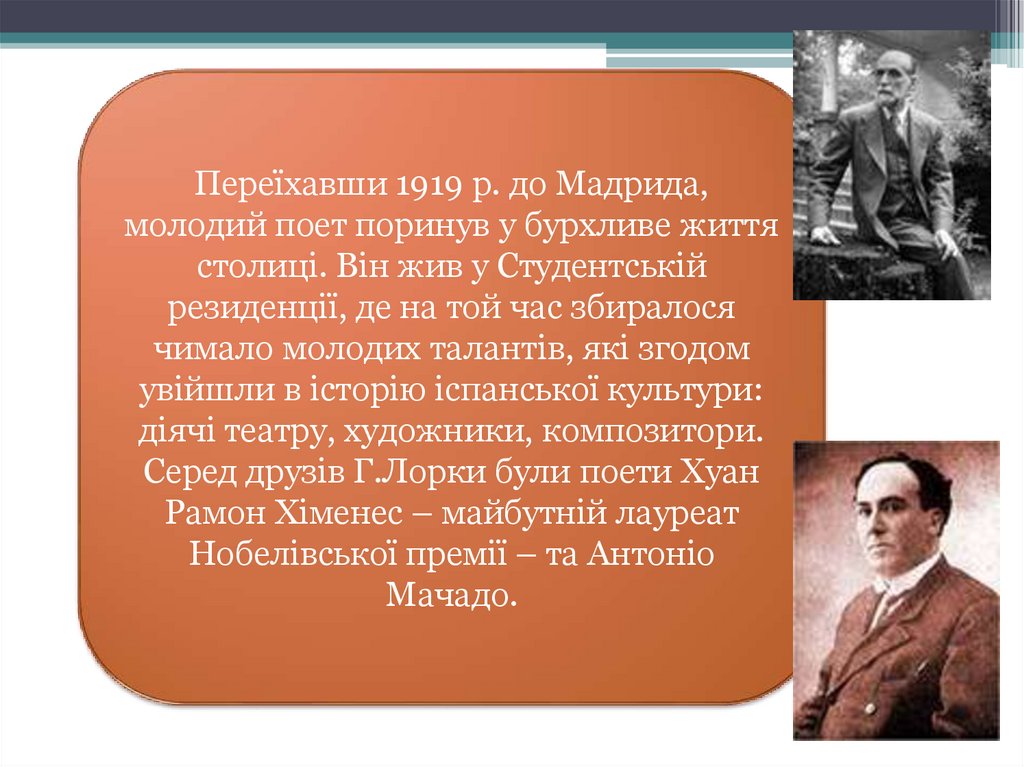 Переїхавши 1919 р. до Мадрида, молодий поет поринув у бурхливе життя столиці. Він жив у Студентській резиденції, де на той час збиралося чимало молодих талантів, які згодом увійшли в історію іспанської культури: діячі театру, художники, композитори. Серед друзів Г.Лорки були поети Хуан Рамон Хіменес – майбутній лауреат Нобелівської премії – та Антоніо Мачадо.